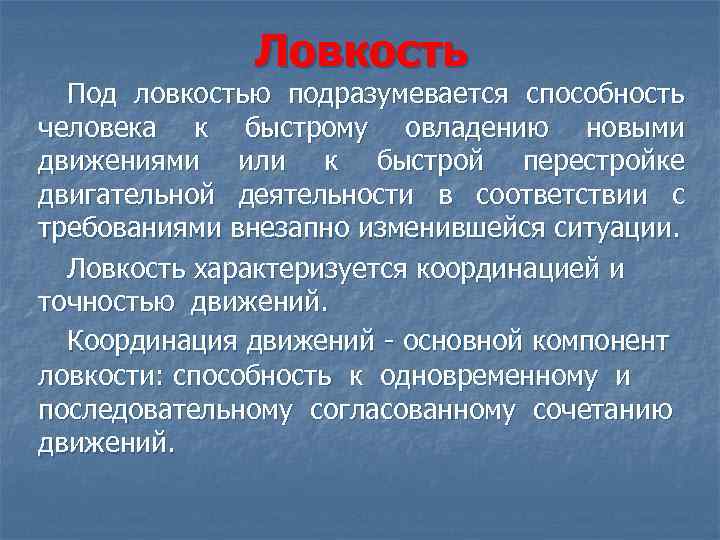 Ловкость

Под ловкостью подразумевается способность человека к быстрому овладению новыми движениями или к быстрой перестройке двигательной деятельности в соответствии с требованиями внезапно изменившейся ситуации.

Ловкость характеризуется координацией и точностью движений.

Координация движений - основной компонент ловкости: способность к одновременному и последовательному согласованному сочетанию движений.